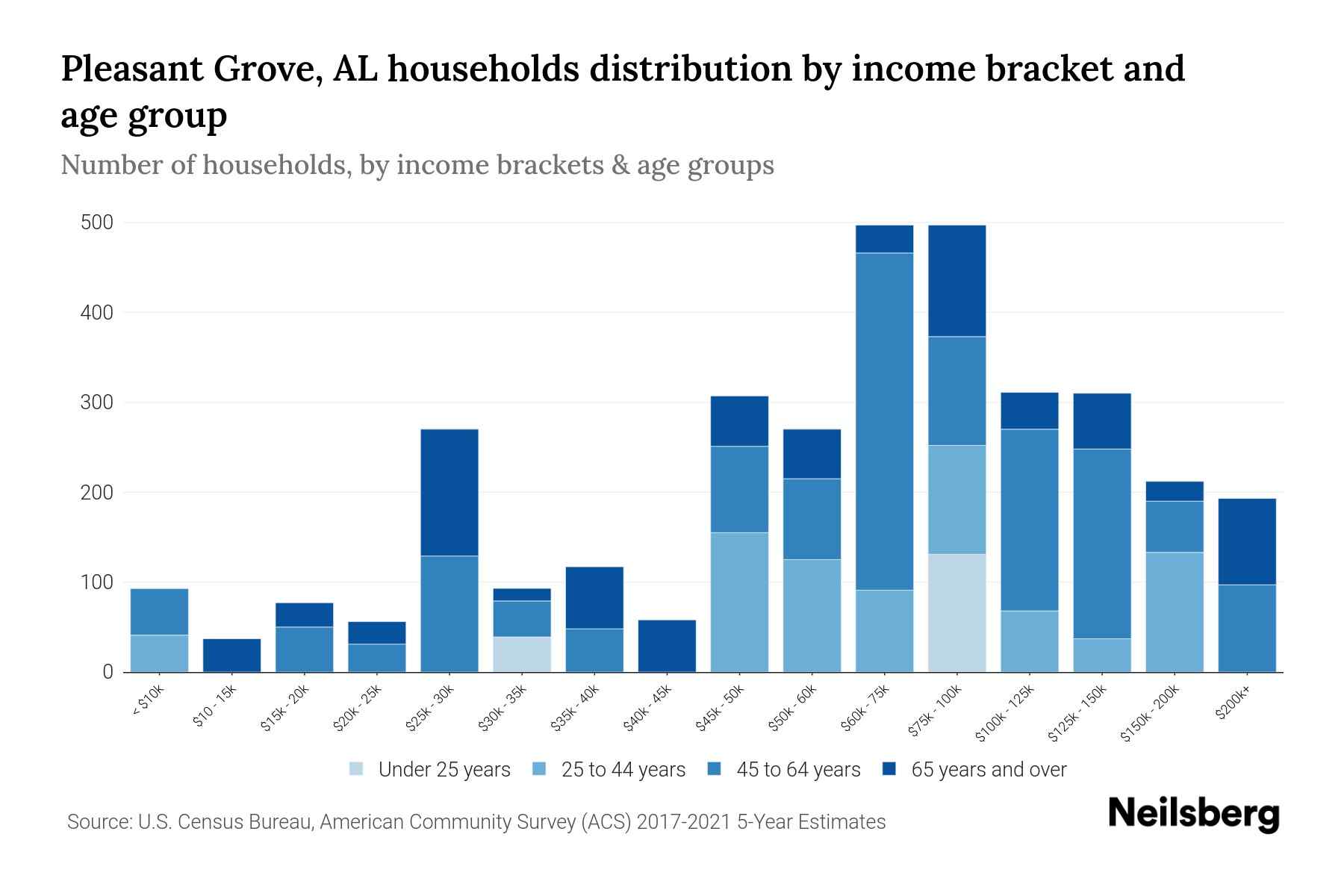 Pleasant Grove, AL households distribution by income bracket and age group

Number of households, by income brackets & age groups

500
400
300
200
100
0

< $10k
$10 - 15k
$15k - 20k
$20k - 25k
$25k - 30k
$30k - 35k
$35k - 40k
$40k - 45k
$45k - 50k
$50k - 60k
$60k - 75k
$75k - 100k
$100k - 125k
$125k - 150k
$150k - 200k
$200k+

Under 25 years
25 to 44 years
45 to 64 years
65 years and over

Source: U.S. Census Bureau, American Community Survey (ACS) 2017-2021 5-Year Estimates

Neilsberg